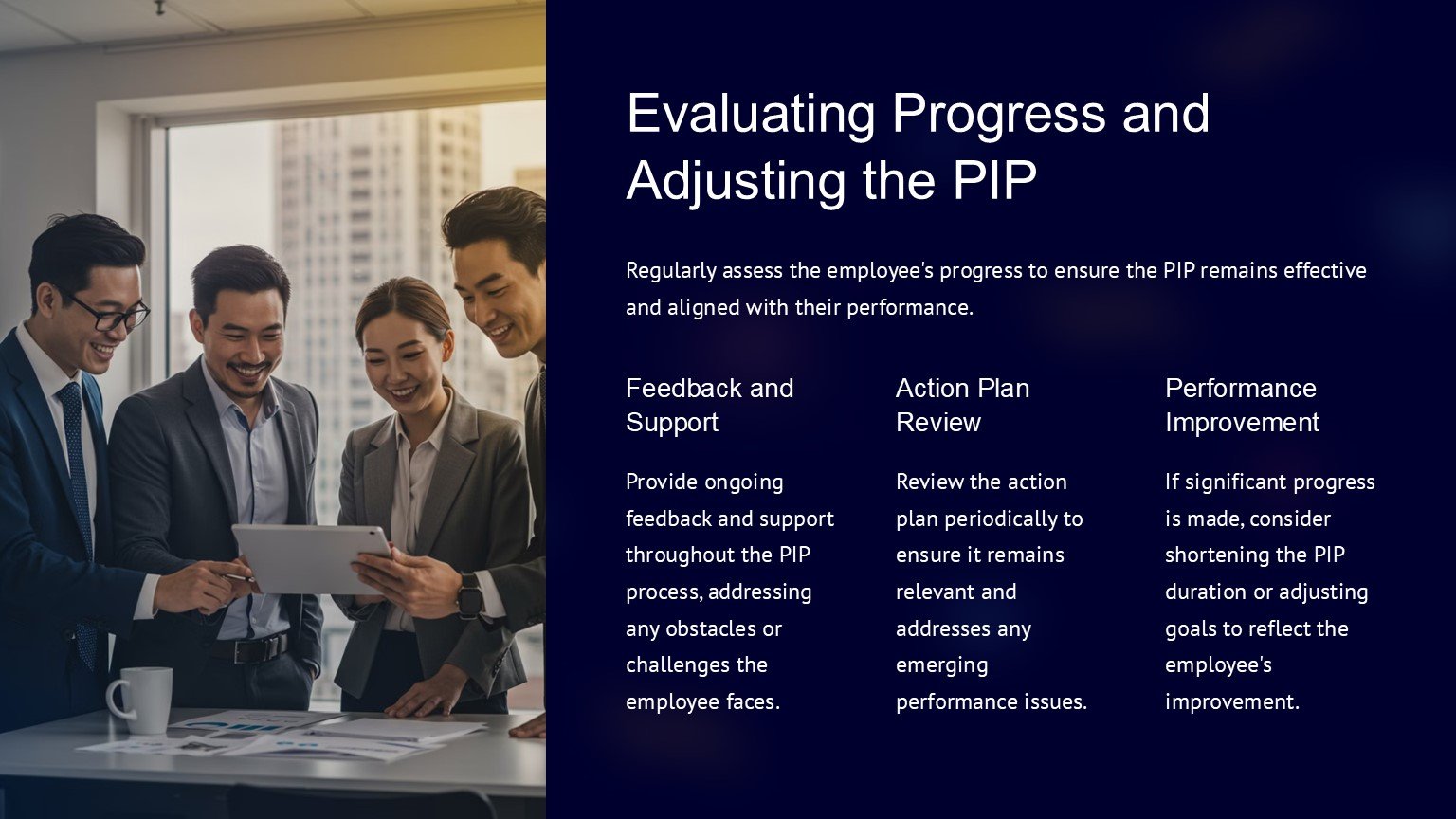 Evaluating Progress and Adjusting the PIP

Regularly assess the employee's progress to ensure the PIP remains effective and aligned with their performance.

Feedback and Support

Provide ongoing feedback and support throughout the PIP process, addressing any obstacles or challenges the employee faces.

Action Plan Review

Review the action plan periodically to ensure it remains relevant and addresses any emerging performance issues.

Performance Improvement

If significant progress is made, consider shortening the PIP duration or adjusting goals to reflect the employee's improvement.